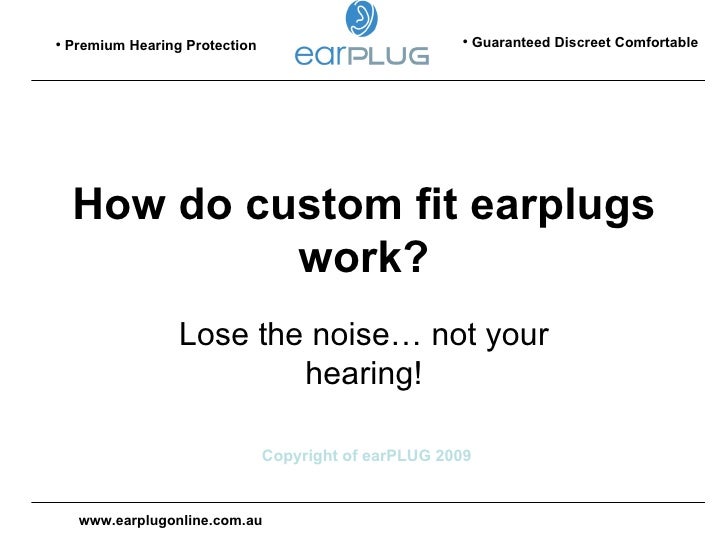 • Premium Hearing Protection

earPLUG

• Guaranteed Discreet Comfortable

How do custom fit earplugs work?

Lose the noise… not your hearing!

Copyright of earPLUG 2009

www.earplugonline.com.au